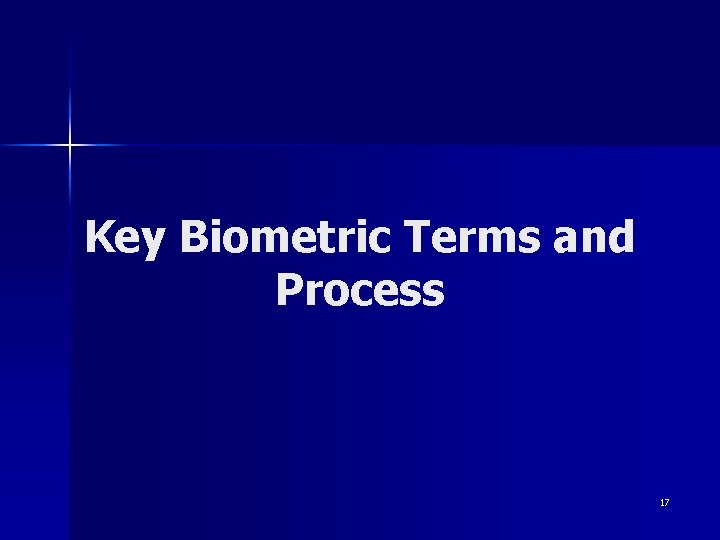 Key Biometric Terms and Process

17